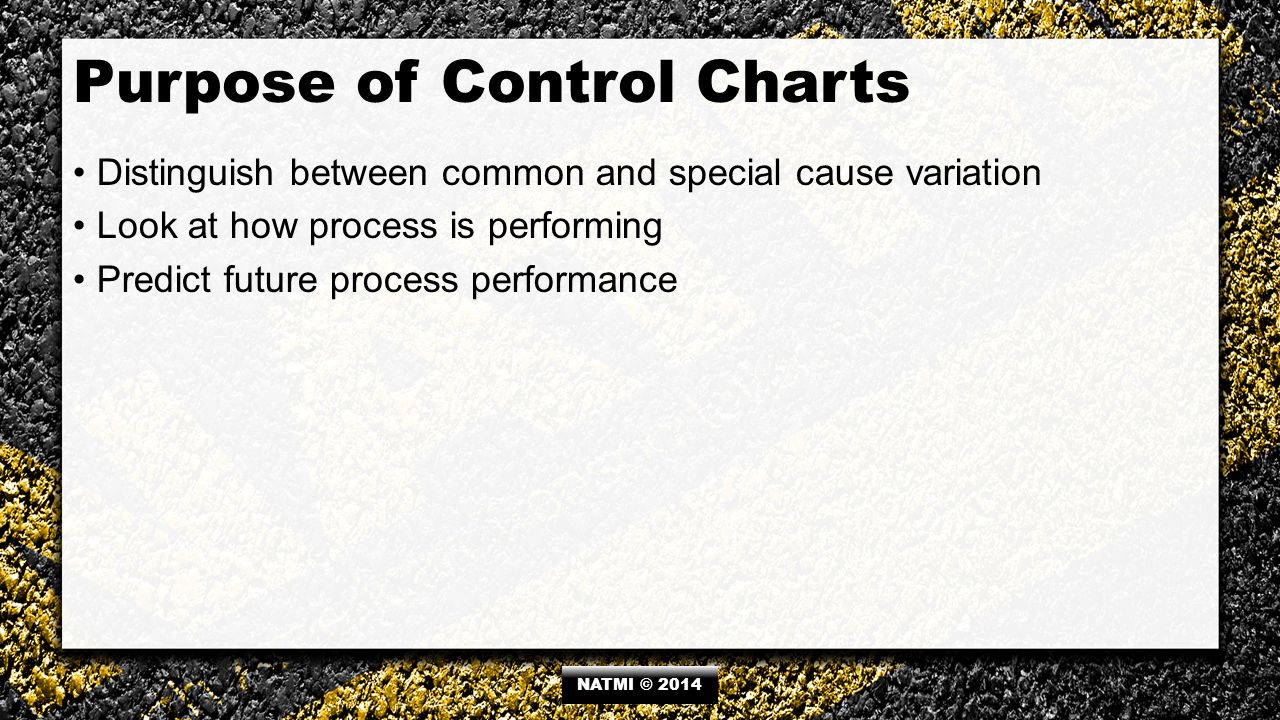 Purpose of Control Charts

• Distinguish between common and special cause variation
• Look at how process is performing
• Predict future process performance

NATMI © 2014